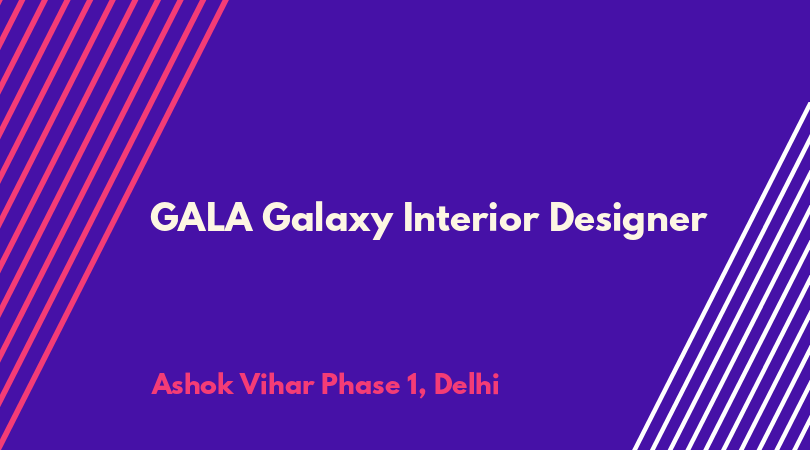 GALA Galaxy Interior Designer

Ashok Vihar Phase 1, Delhi